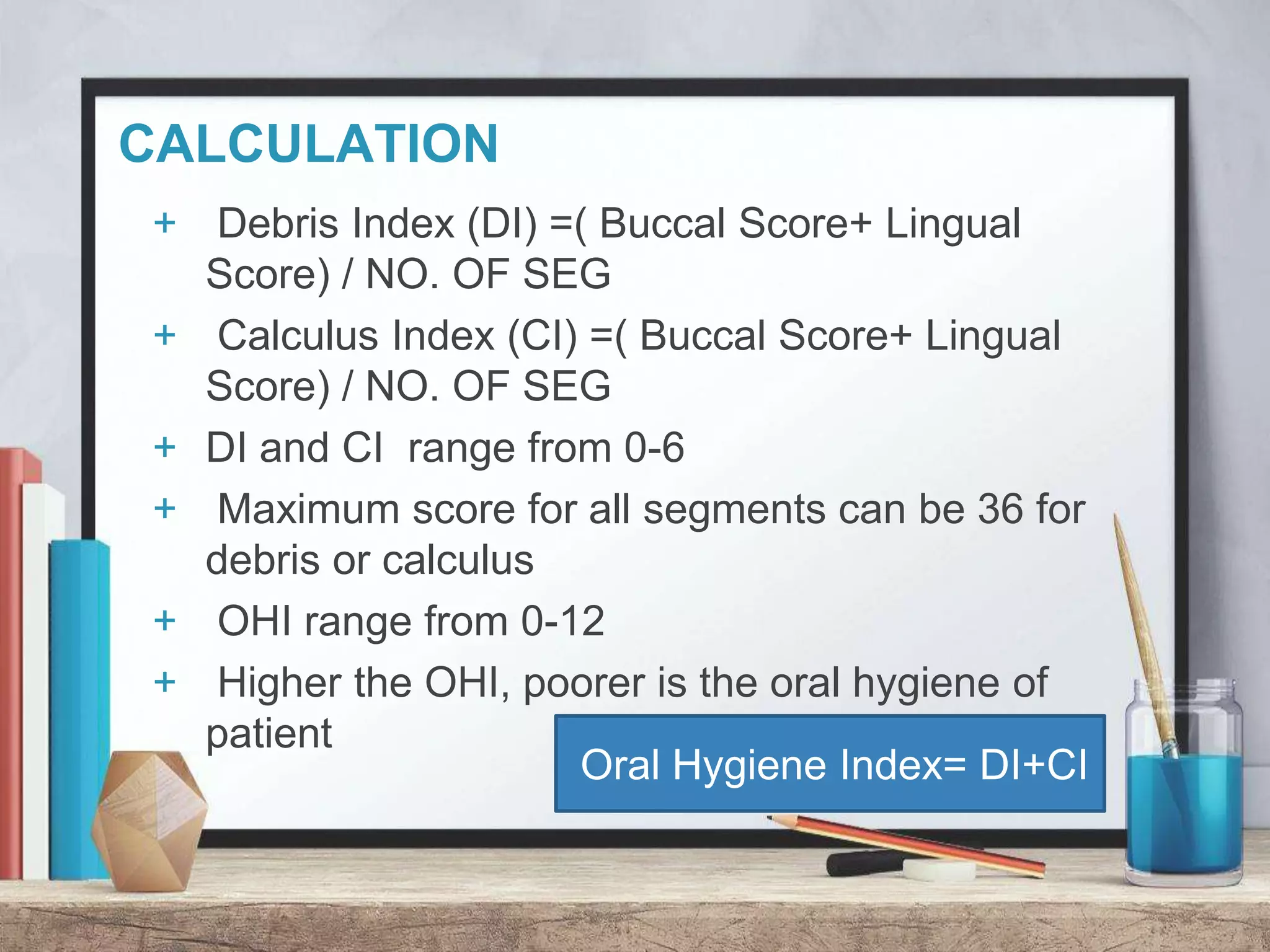 CALCULATION

+ Debris Index (DI) =( Buccal Score+ Lingual Score) / NO. OF SEG

+ Calculus Index (CI) =( Buccal Score+ Lingual Score) / NO. OF SEG

+ DI and CI range from 0-6

+ Maximum score for all segments can be 36 for debris or calculus

+ OHI range from 0-12

+ Higher the OHI, poorer is the oral hygiene of patient

Oral Hygiene Index= DI+CI